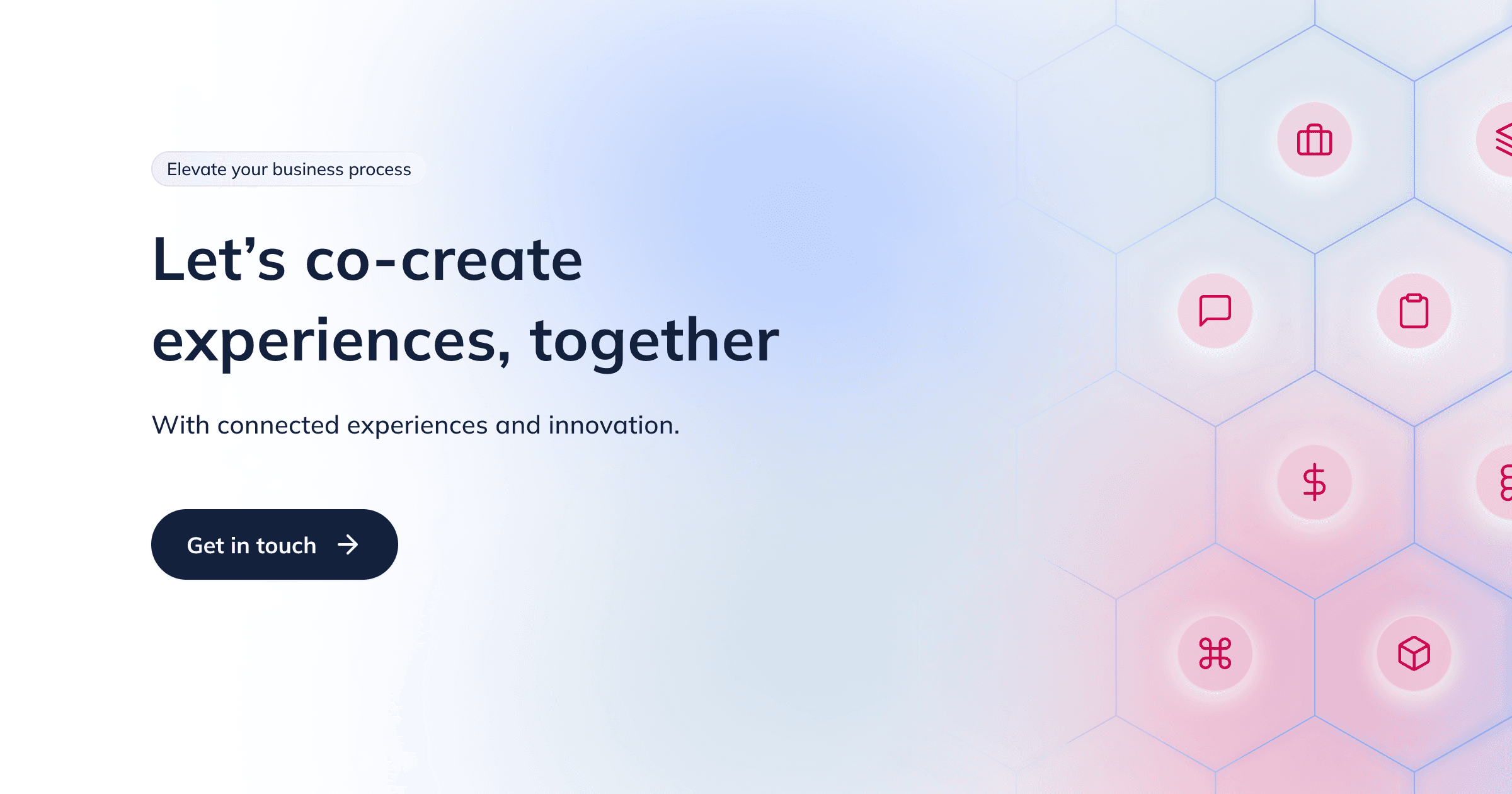 Elevate your business process

Let’s co-create experiences, together

With connected experiences and innovation.

Get in touch